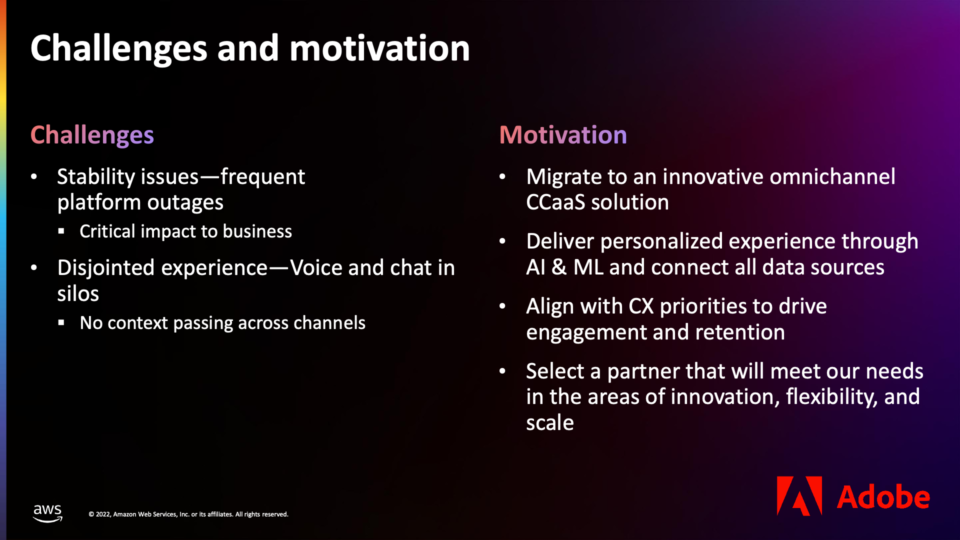 Challenges and motivation

Challenges

• Stability issues—frequent platform outages
  ▪ Critical impact to business
• Disjointed experience—Voice and chat in silos
  ▪ No context passing across channels

Motivation

• Migrate to an innovative omnichannel CCaaS solution
• Deliver personalized experience through AI & ML and connect all data sources
• Align with CX priorities to drive engagement and retention
• Select a partner that will meet our needs in the areas of innovation, flexibility, and scale

aws

© 2022, Amazon Web Services, Inc. or its affiliates. All rights reserved.

Adobe